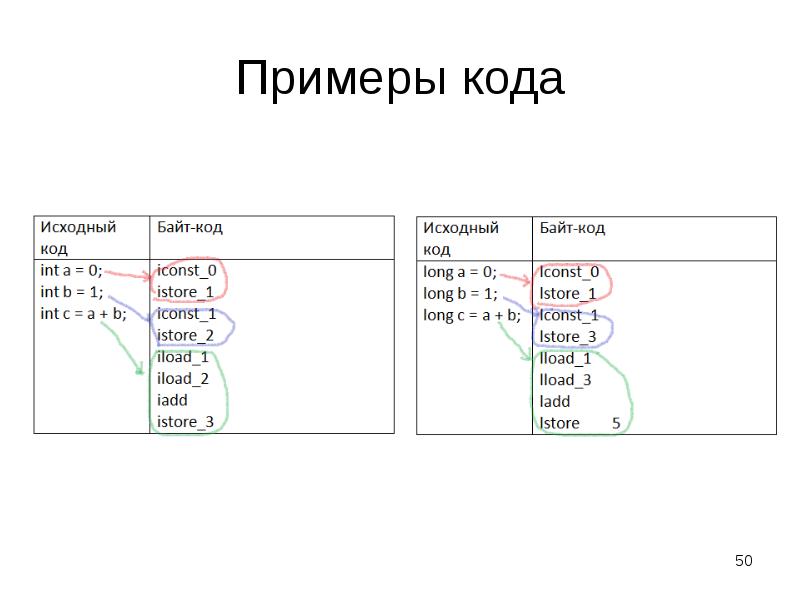 Примеры кода

| Исходный код | Байт-код |
|---|---|
| int a = 0;<br>int b = 1;<br>int c = a + b; | iconst_0<br>istore_1<br>iconst_1<br>istore_2<br>iload_1<br>iload_2<br>iadd<br>istore_3 |

| Исходный код | Байт-код |
|---|---|
| long a = 0;<br>long b = 1;<br>long c = a + b; | lconst_0<br>lstore_1<br>lconst_1<br>lstore_3<br>lload_1<br>lload_3<br>ladd<br>lstore 5 |

50